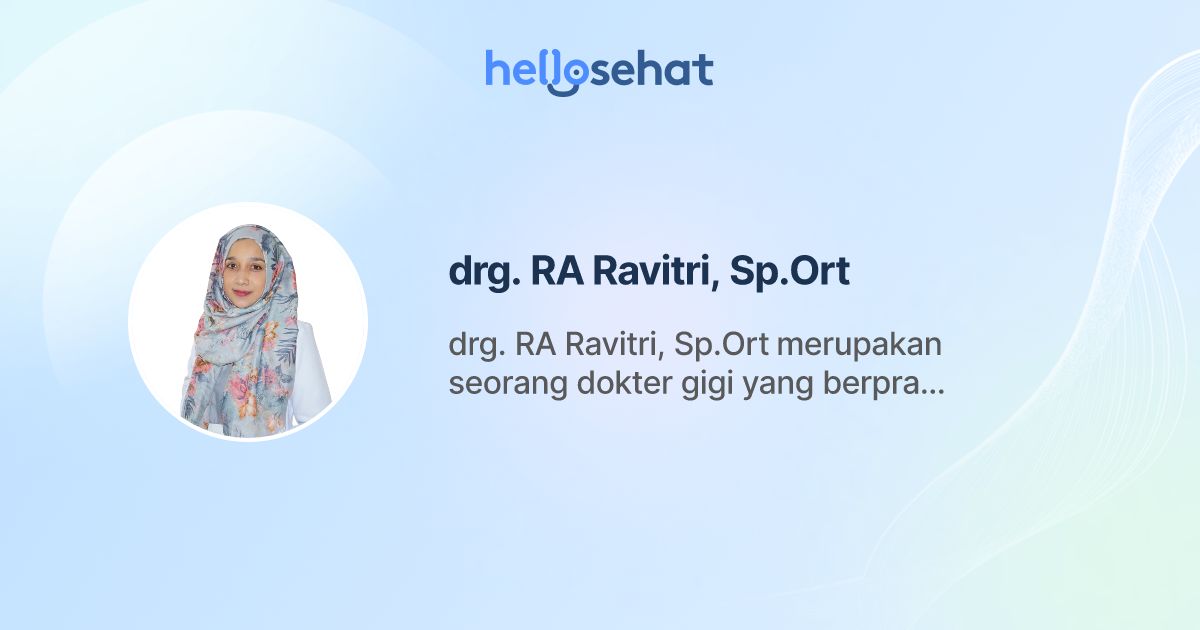 hellosehat

drg. RA Ravitri, Sp.Ort

drg. RA Ravitri, Sp.Ort merupakan seorang dokter gigi yang berpra...